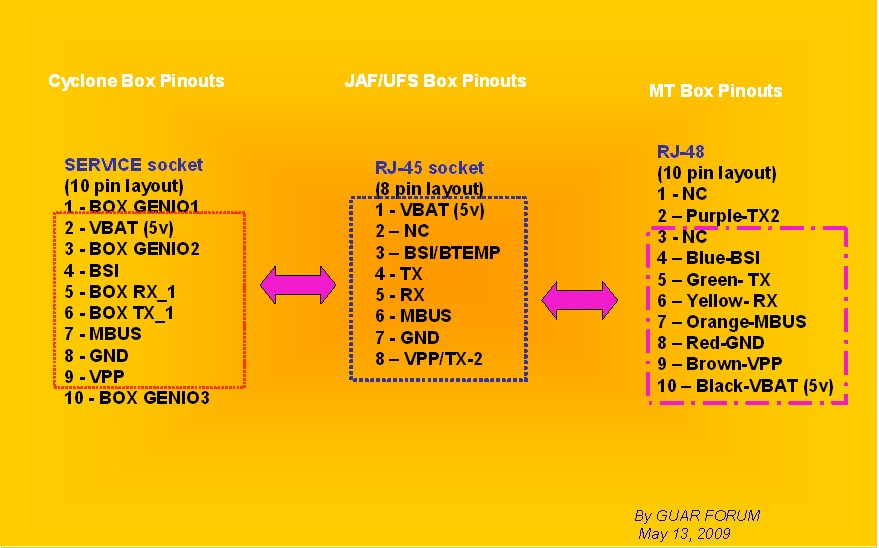 Cyclone Box Pinouts

SERVICE socket
(10 pin layout)
1 - BOX GENIO1
2 - VBAT (5v)
3 - BOX GENIO2
4 - BSI
5 - BOX RX_1
6 - BOX TX_1
7 - MBUS
8 - GND
9 - VPP
10 - BOX GENIO3

JAF/UFS Box Pinouts

RJ-45 socket
(8 pin layout)
1 - VBAT (5v)
2 – NC
3 – BSI/BTEMP
4 - TX
5 - RX
6 - MBUS
7 - GND
8 – VPP/TX-2

MT Box Pinouts

RJ-48
(10 pin layout)
1 - NC
2 – Purple-TX2
3 - NC
4 – Blue-BSI
5 – Green- TX
6 – Yellow- RX
7 – Orange-MBUS
8 – Red-GND
9 – Brown-VPP
10 – Black-VBAT (5v)

By GUAR FORUM
May 13, 2009